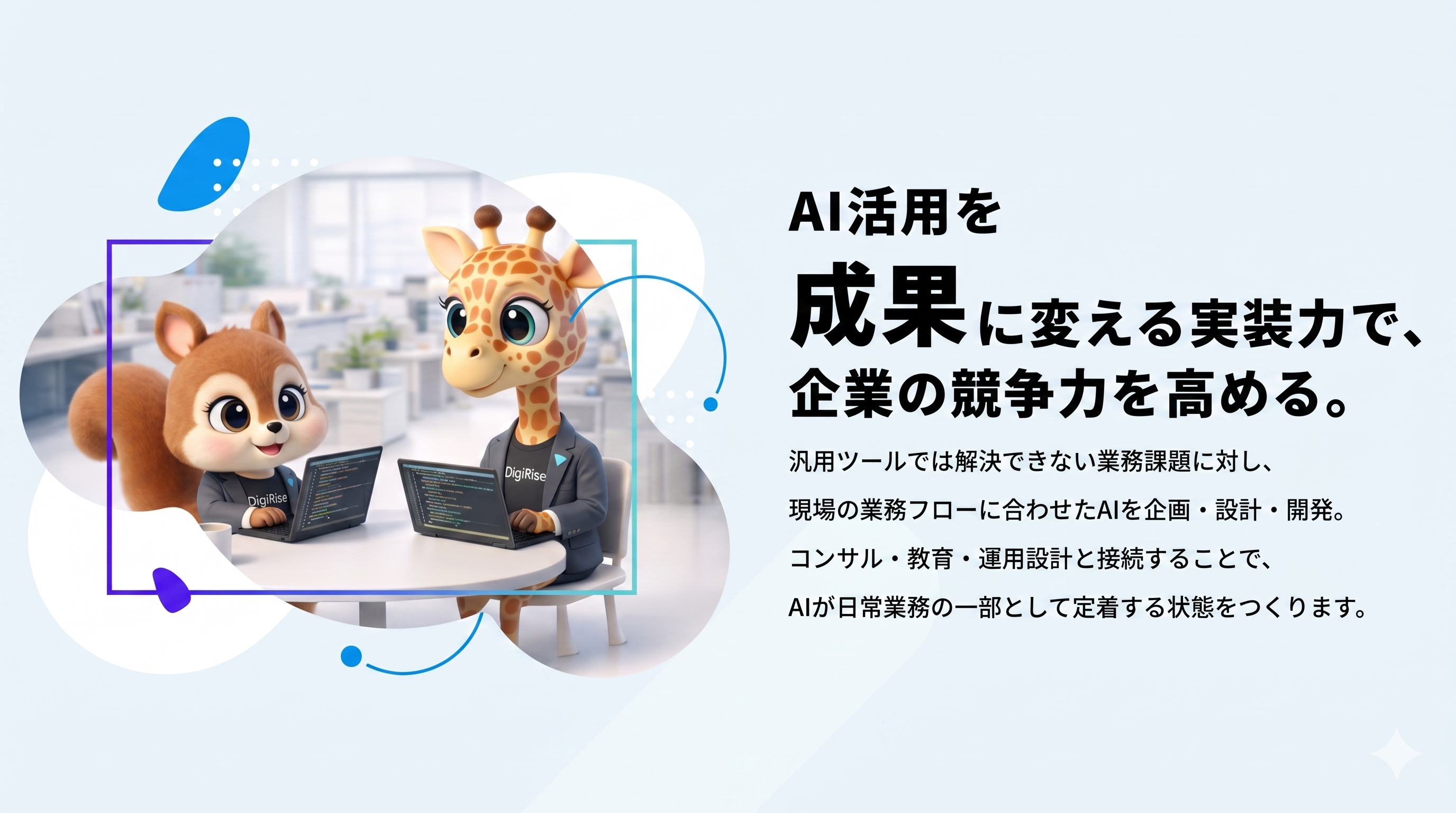 DigiRise

DigiRise

AI活用を
成果に変える実装力で、
企業の競争力を高める。

汎用ツールでは解決できない業務課題に対し、
現場の業務フローに合わせたAIを企画・設計・開発。
コンサル・教育・運用設計と接続することで、
AIが日常業務の一部として定着する状態をつくります。